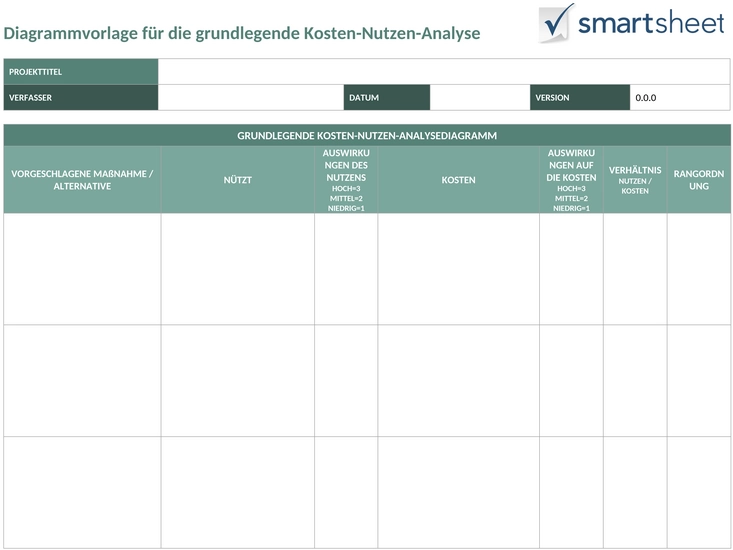 Diagrammvorlage für die grundlegende Kosten-Nutzen-Analyse

smartsheet

| PROJEKTTITEL | | | | | |
|---|---|---|---|---|---|
| VERFASSER | | DATUM | | VERSION | 0.0.0 |

GRUNDLEGENDE KOSTEN-NUTZEN-ANALYSEDIAGRAMM

| VORGESCHLAGENE MAßNAHME / ALTERNATIVE | NÜTZT | AUSWIRKUNGEN DES NUTZENS HOCH=3 MITTEL=2 NIEDRIG=1 | KOSTEN | AUSWIRKUNGEN AUF DIE KOSTEN HOCH=3 MITTEL=2 NIEDRIG=1 | VERHÄLTNIS NUTZEN / KOSTEN | RANGORDNUNG |
|---|---|---|---|---|---|---|
| | | | | | | |
| | | | | | | |
| | | | | | | |